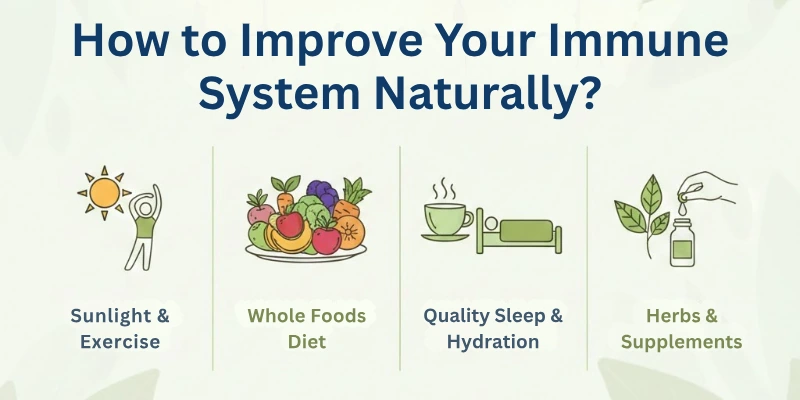 How to Improve Your Immune System Naturally?

Sunlight & Exercise

Whole Foods Diet

Quality Sleep & Hydration

Herbs & Supplements